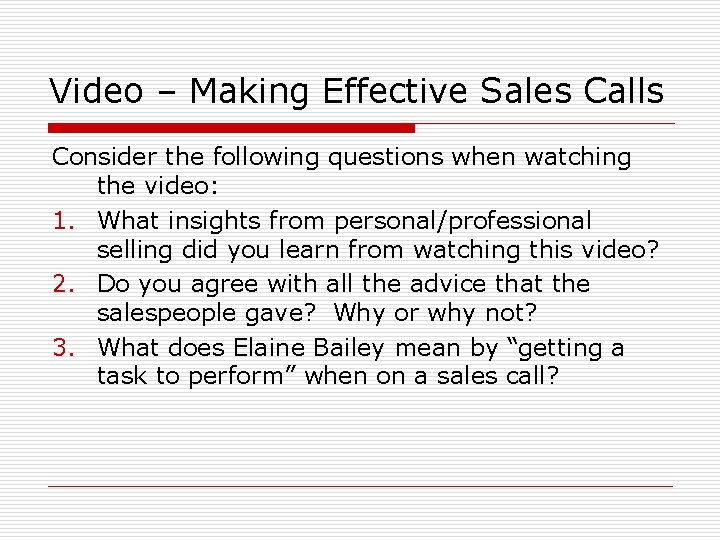 Video – Making Effective Sales Calls

Consider the following questions when watching the video:

1. What insights from personal/professional selling did you learn from watching this video?
2. Do you agree with all the advice that the salespeople gave?  Why or why not?
3. What does Elaine Bailey mean by “getting a task to perform” when on a sales call?